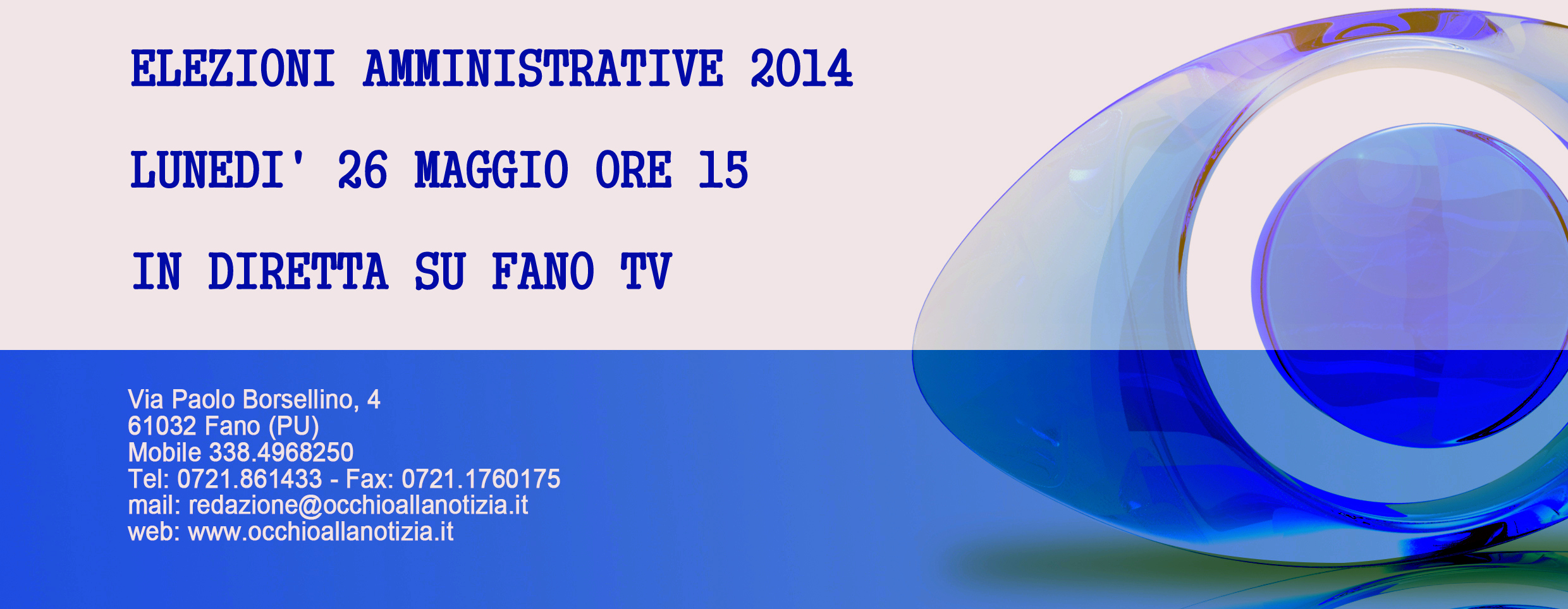 ELEZIONI AMMINISTRATIVE 2014

LUNEDI' 26 MAGGIO ORE 15

IN DIRETTA SU FANO TV

Via Paolo Borsellino, 4
61032 Fano (PU)
Mobile 338.4968250
Tel: 0721.861433 - Fax: 0721.1760175
mail: redazione@occhioallanotizia.it
web: www.occhioallanotizia.it